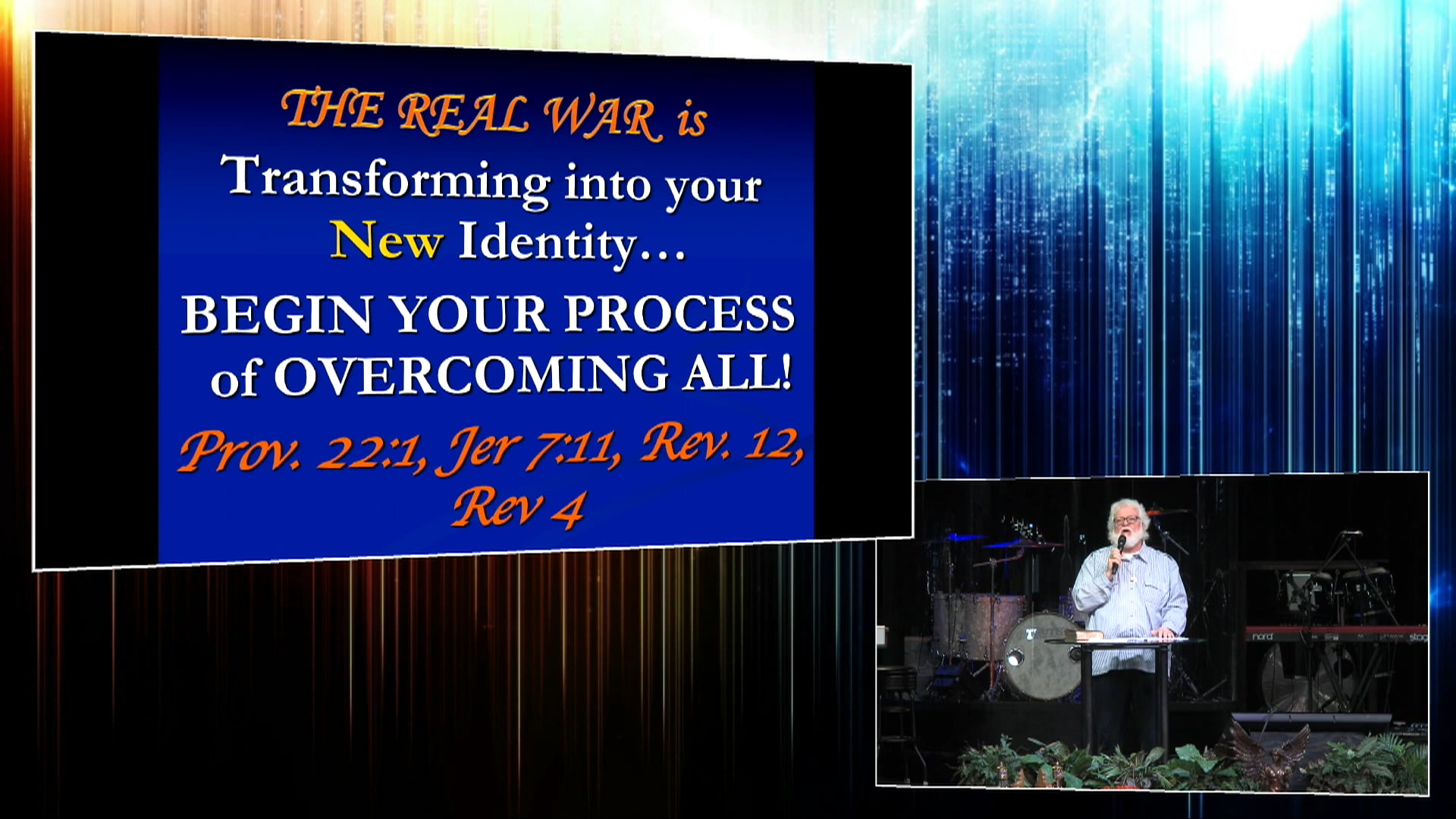 THE REAL WAR is
Transforming into your New Identity…
BEGIN YOUR PROCESS of OVERCOMING ALL!
Prov. 22:1, Jer 7:11, Rev. 12, Rev 4

nord